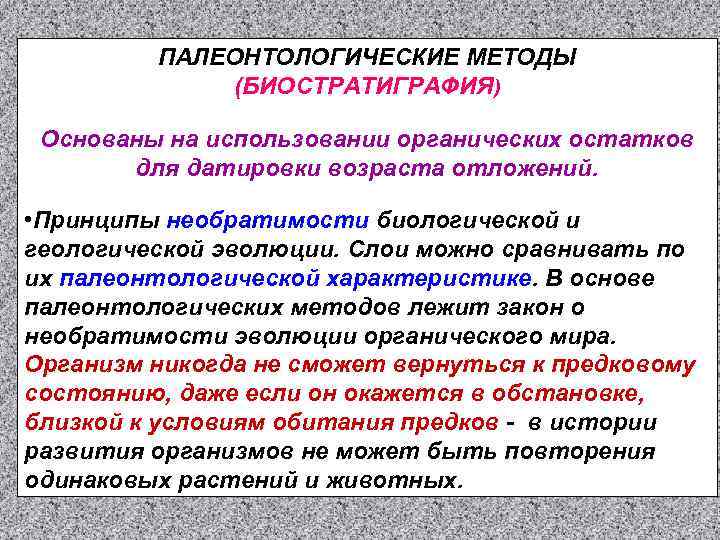 ПАЛЕОНТОЛОГИЧЕСКИЕ МЕТОДЫ
(БИОСТРАТИГРАФИЯ)

Основаны на использовании органических остатков для датировки возраста отложений.

•Принципы необратимости биологической и геологической эволюции. Слои можно сравнивать по их палеонтологической характеристике. В основе палеонтологических методов лежит закон о необратимости эволюции органического мира. Организм никогда не сможет вернуться к предковому состоянию, даже если он окажется в обстановке, близкой к условиям обитания предков - в истории развития организмов не может быть повторения одинаковых растений и животных.